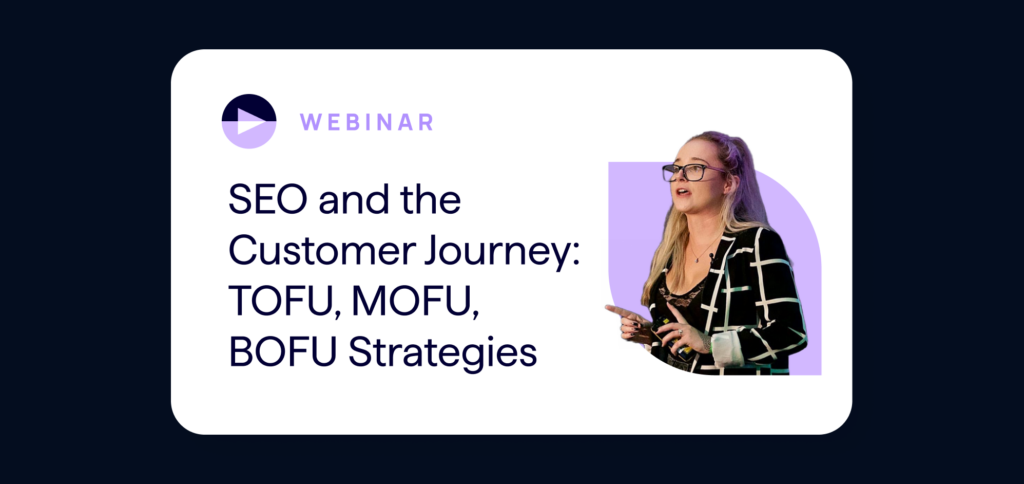 WEBINAR

SEO and the Customer Journey: TOFU, MOFU, BOFU Strategies